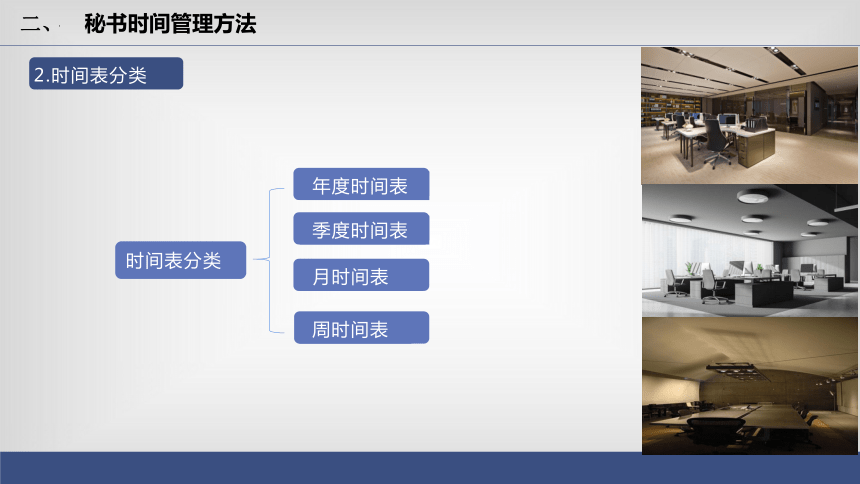 二、 秘书时间管理方法

2.时间表分类

时间表分类

年度时间表

季度时间表

月时间表

周时间表